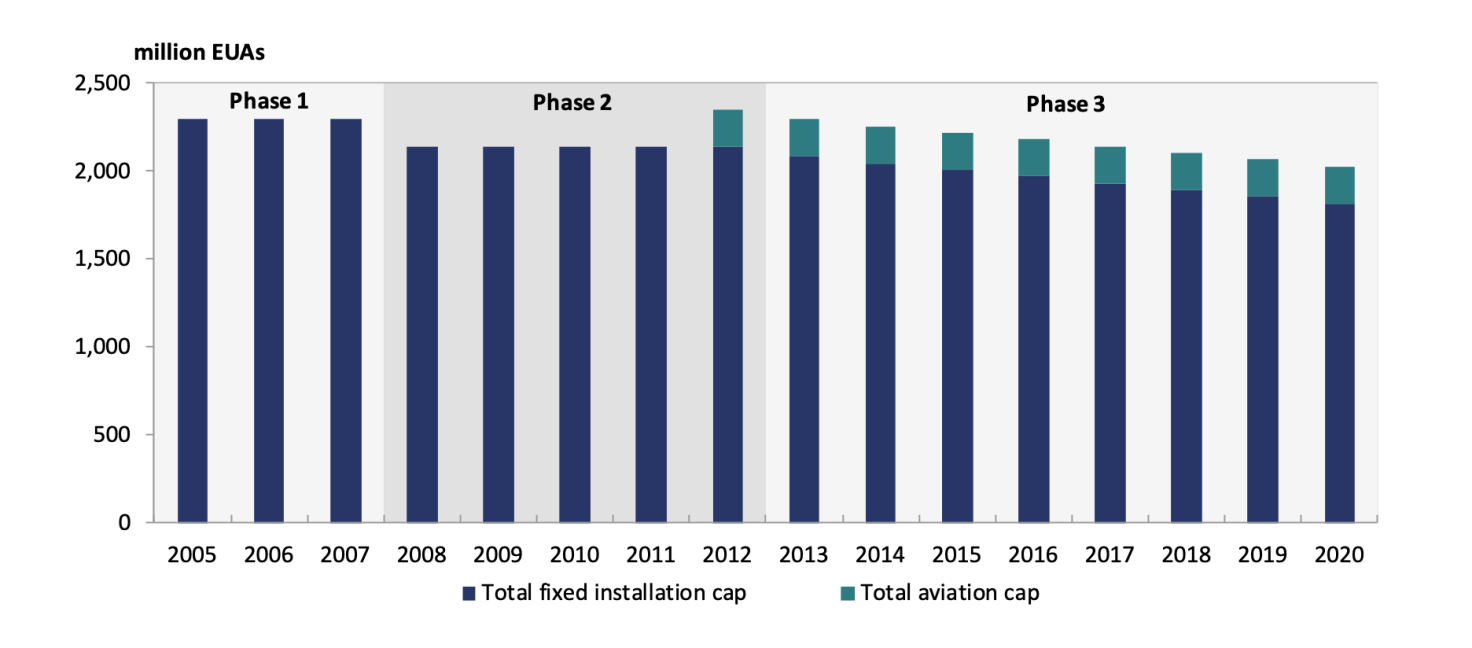 million EUAs

2,500
2,000
1,500
1,000
500
0

Phase 1
Phase 2
Phase 3

2005 2006 2007 2008 2009 2010 2011 2012 2013 2014 2015 2016 2017 2018 2019 2020

Total fixed installation cap
Total aviation cap